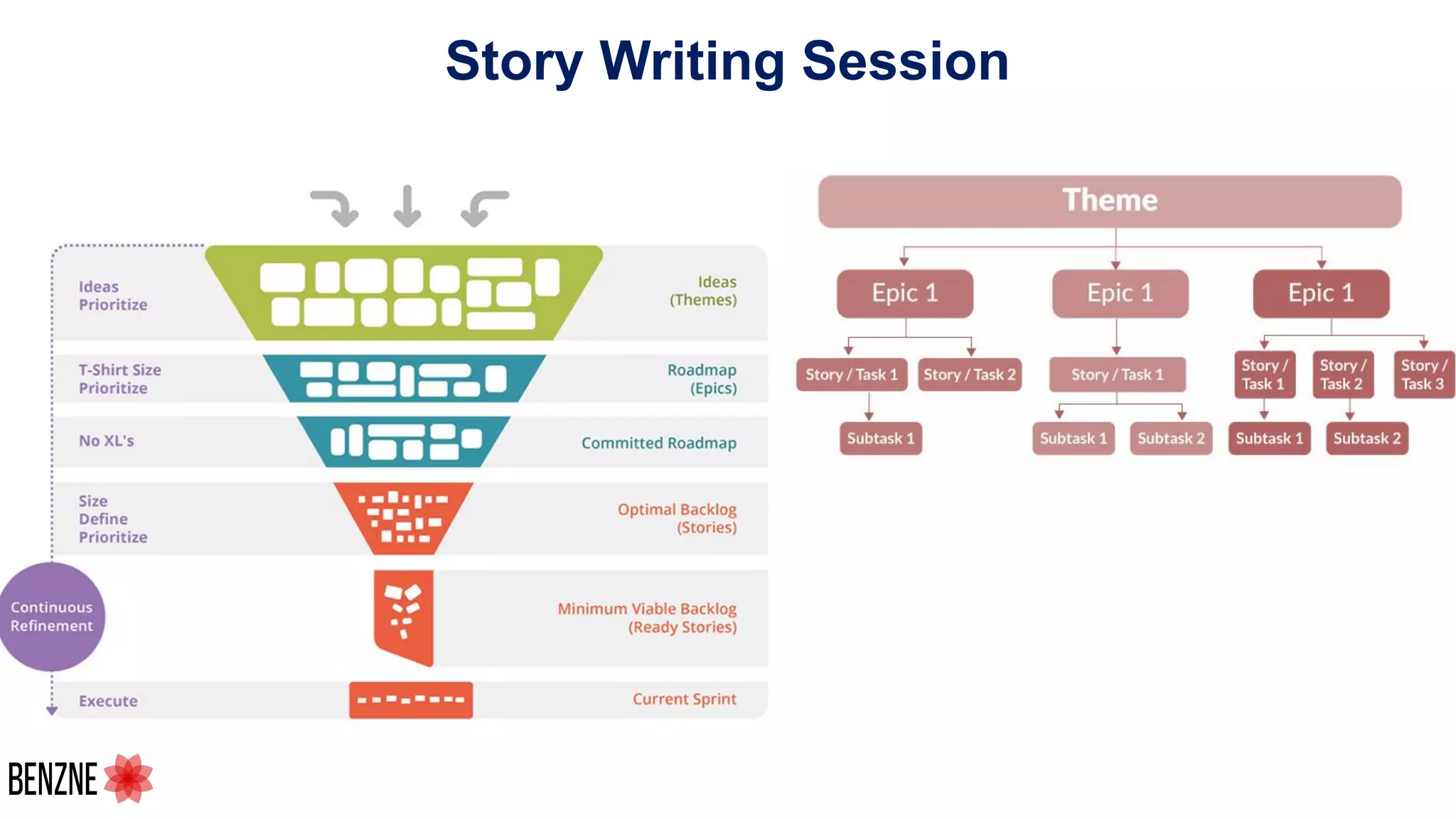 Story Writing Session

Ideas
Prioritize

Ideas
(Themes)

T-Shirt Size
Prioritize

Roadmap
(Epics)

No XL's

Committed Roadmap

Size
Define
Prioritize

Optimal Backlog
(Stories)

Continuous
Refinement

Minimum Viable Backlog
(Ready Stories)

Execute

Current Sprint

Theme

Epic 1

Epic 1

Epic 1

Story / Task 1

Story / Task 2

Story / Task 1

Story / Task 1

Story / Task 2

Story / Task 3

Subtask 1

Subtask 1

Subtask 2

Subtask 1

Subtask 2

BENZNE